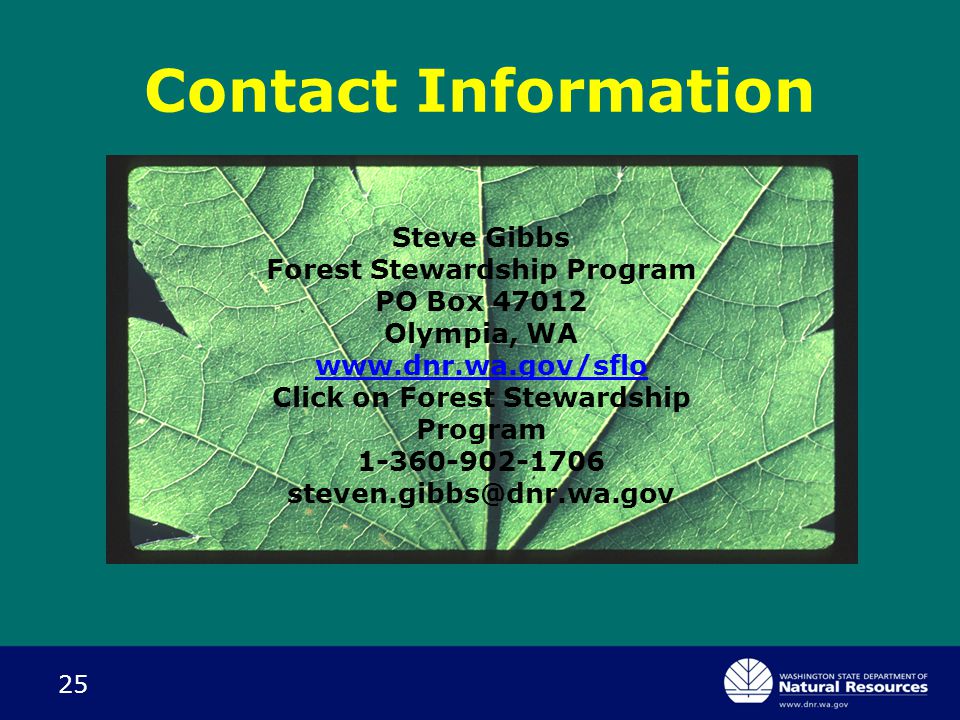 Contact Information

Steve Gibbs
Forest Stewardship Program
PO Box 47012
Olympia, WA
www.dnr.wa.gov/sflo
Click on Forest Stewardship Program
1-360-902-1706
steven.gibbs@dnr.wa.gov

25

WASHINGTON STATE DEPARTMENT OF
Natural Resources
www.dnr.wa.gov